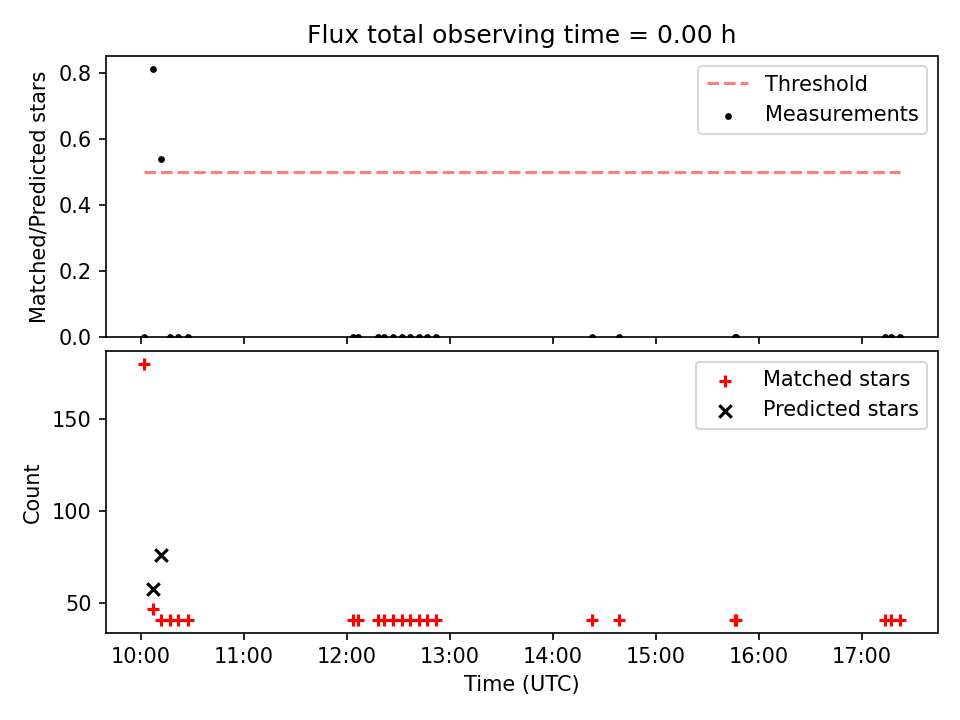 Flux total observing time = 0.00 h

Matched/Predicted stars

0.8
0.6
0.4
0.2
0.0

Threshold
Measurements

Count

150
100
50

Matched stars
Predicted stars

10:00 11:00 12:00 13:00 14:00 15:00 16:00 17:00
Time (UTC)